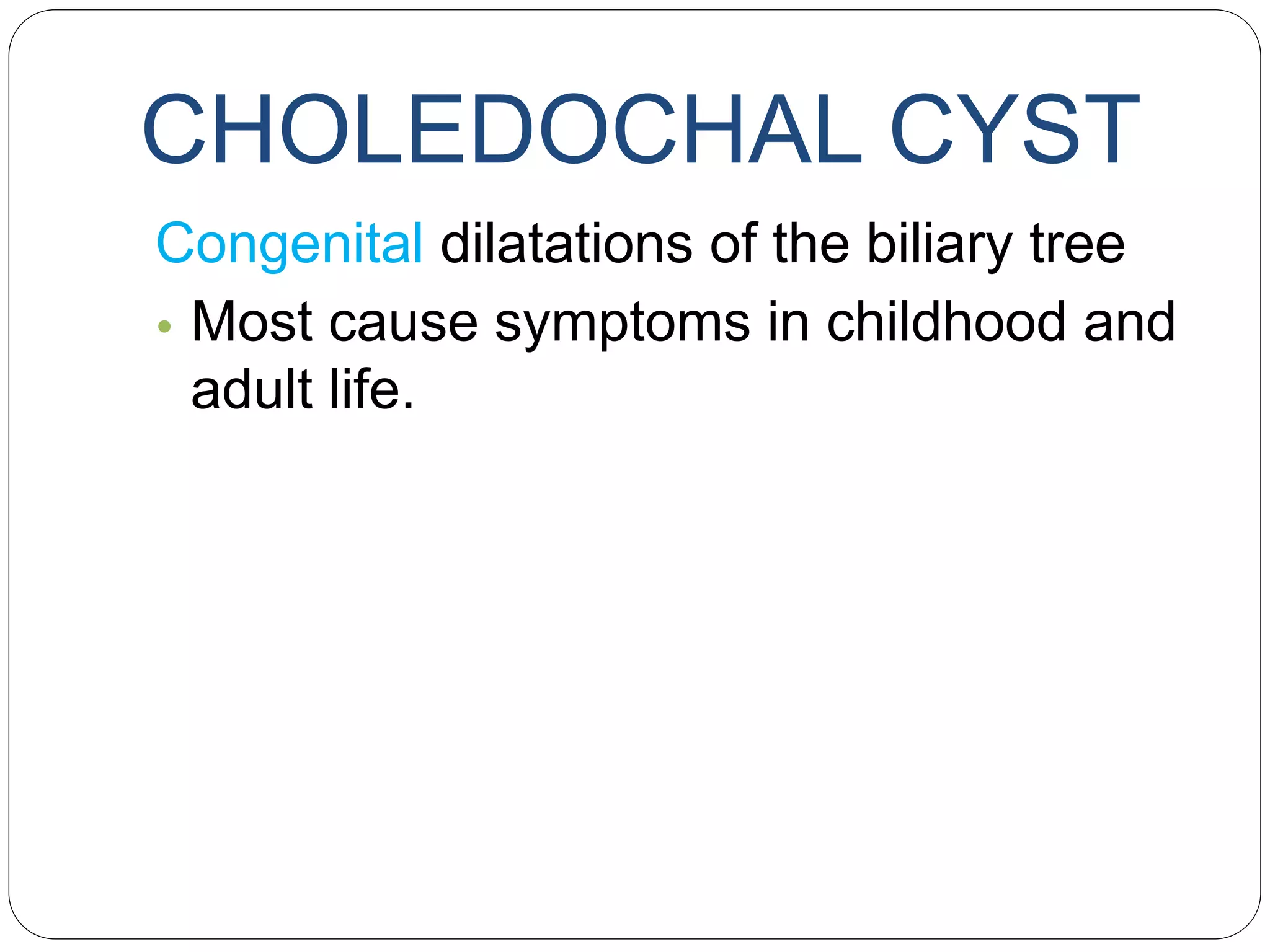 CHOLEDOCHAL CYST

Congenital dilatations of the biliary tree

• Most cause symptoms in childhood and adult life.